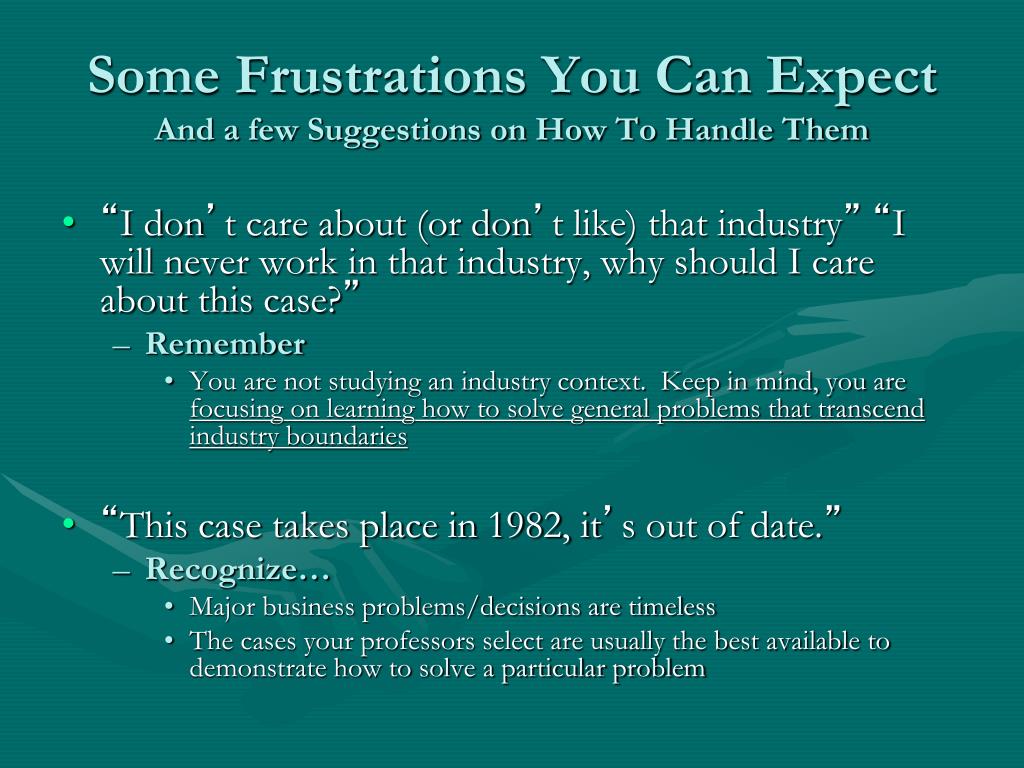 Some Frustrations You Can Expect
And a few Suggestions on How To Handle Them

• “I don’t care about (or don’t like) that industry” “I will never work in that industry, why should I care about this case?”
– Remember
• You are not studying an industry context. Keep in mind, you are focusing on learning how to solve general problems that transcend industry boundaries

• “This case takes place in 1982, it’s out of date.”
– Recognize…
• Major business problems/decisions are timeless
• The cases your professors select are usually the best available to demonstrate how to solve a particular problem